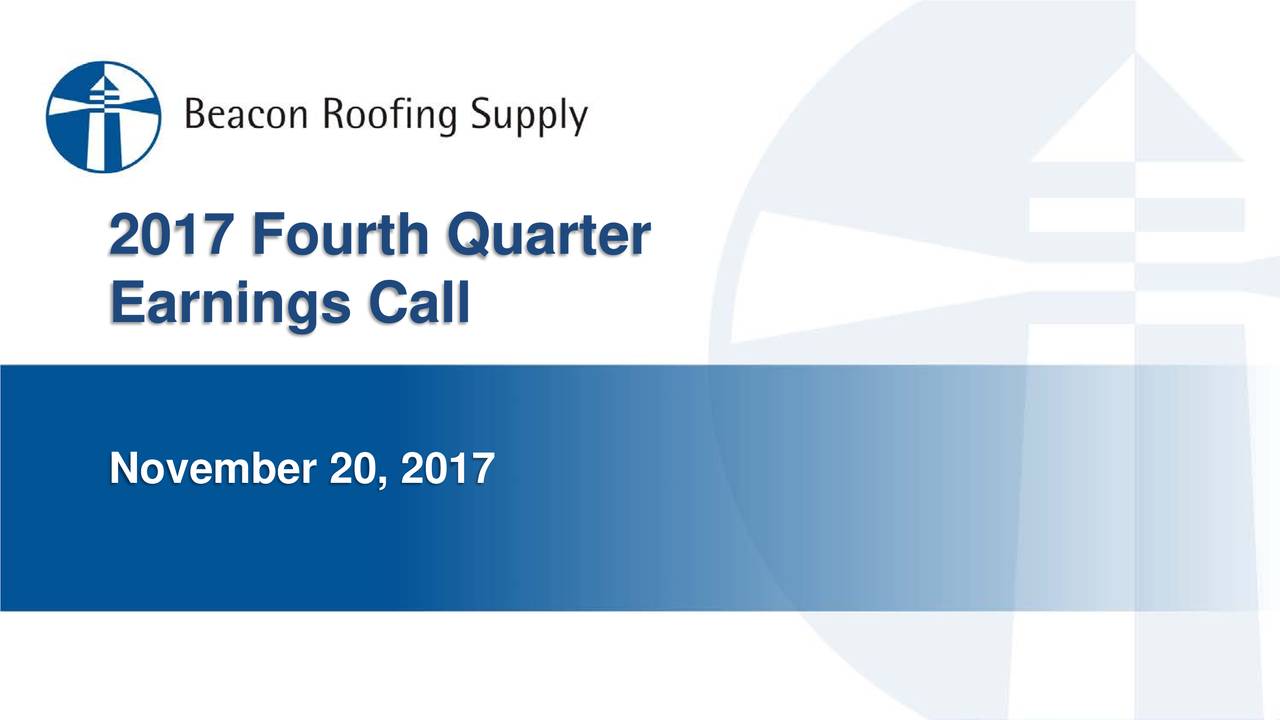 Beacon Roofing Supply

2017 Fourth Quarter Earnings Call

November 20, 2017